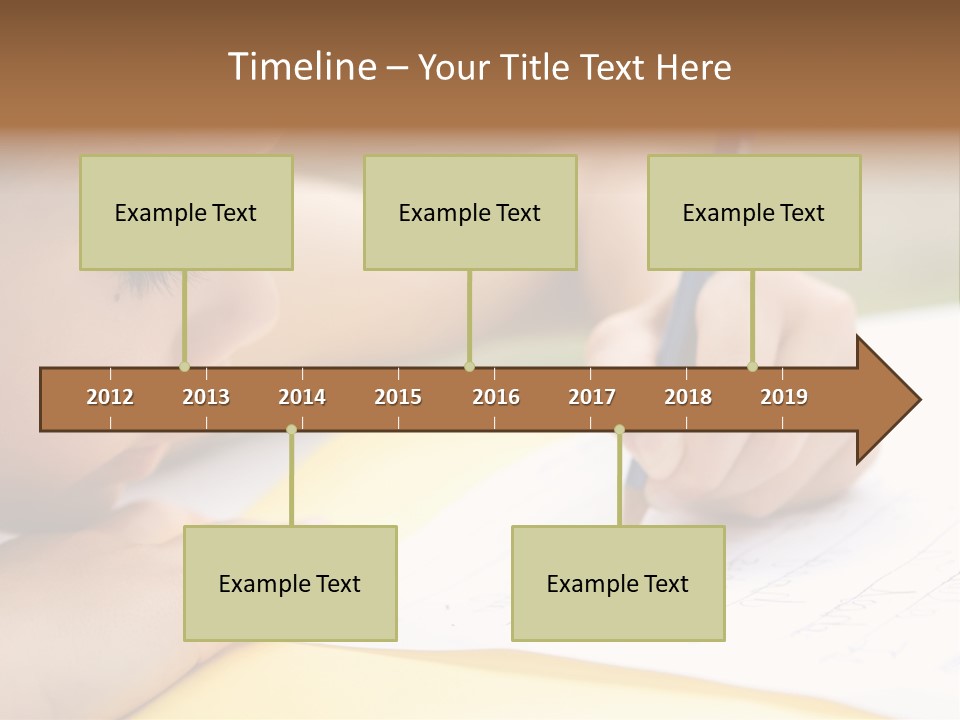 Timeline – Your Title Text Here

Example Text

Example Text

Example Text

2012 2013 2014 2015 2016 2017 2018 2019

Example Text

Example Text